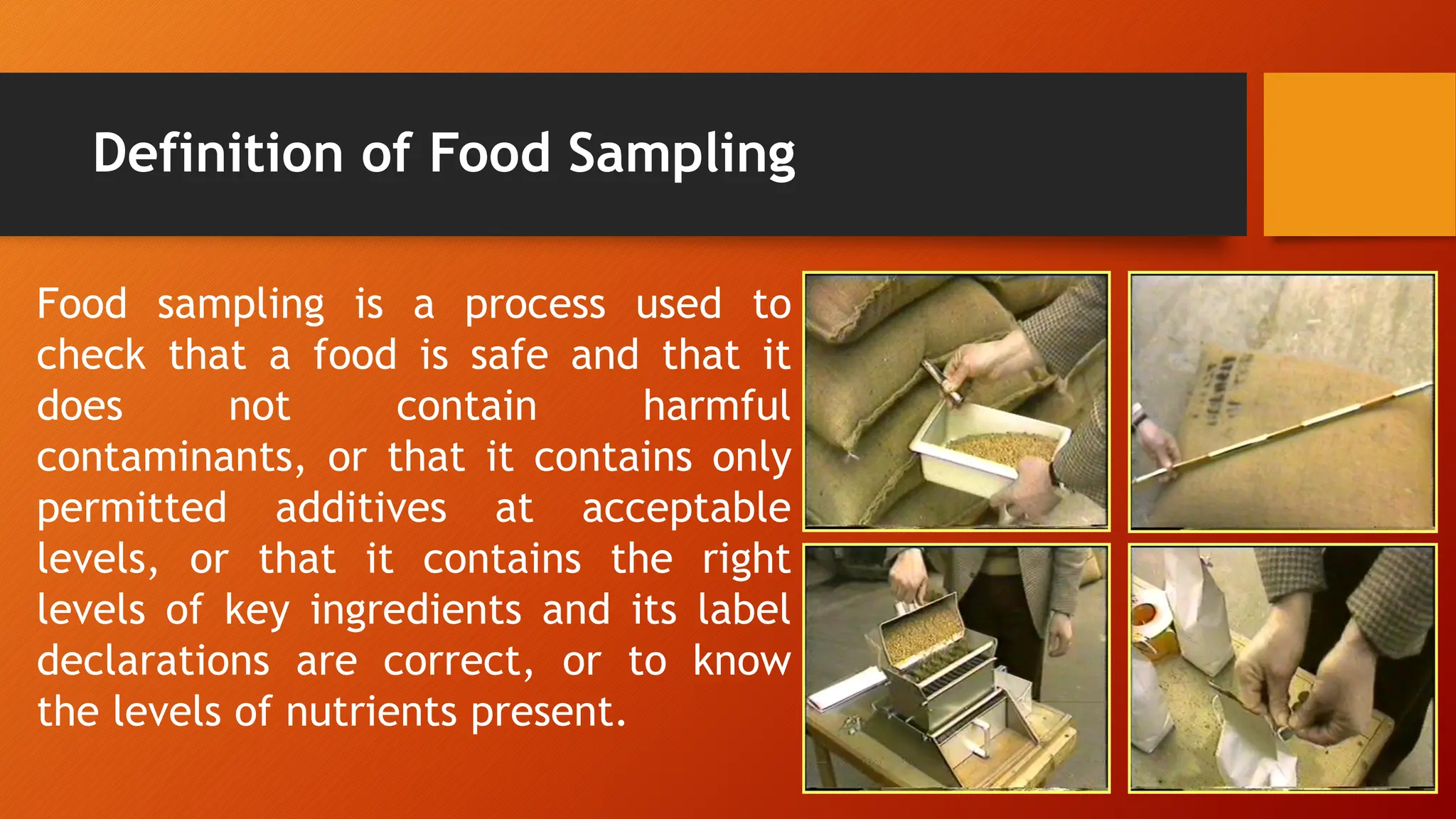 Definition of Food Sampling

Food sampling is a process used to check that a food is safe and that it does not contain harmful contaminants, or that it contains only permitted additives at acceptable levels, or that it contains the right levels of key ingredients and its label declarations are correct, or to know the levels of nutrients present.